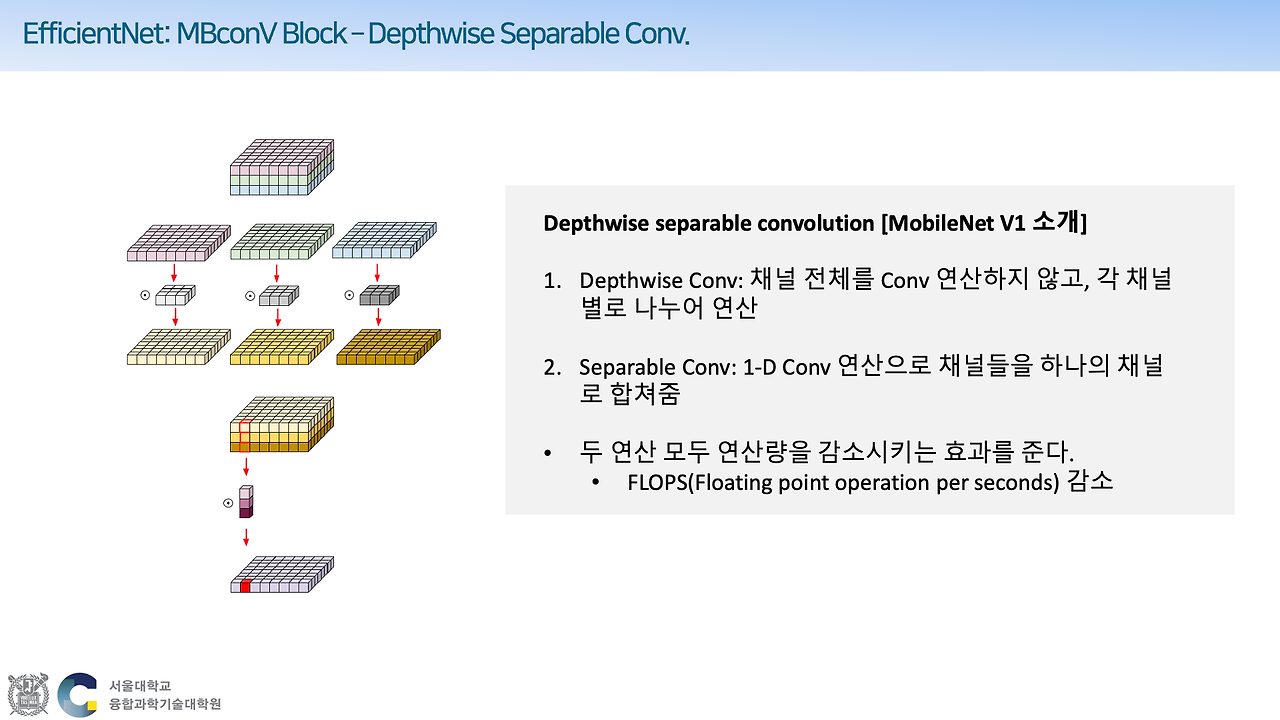 EfficientNet: MBconV Block – Depthwise Separable Conv.

⊙ ⊙ ⊙

⊙

Depthwise separable convolution [MobileNet V1 소개]

1. Depthwise Conv: 채널 전체를 Conv 연산하지 않고, 각 채널 별로 나누어 연산

2. Separable Conv: 1-D Conv 연산으로 채널들을 하나의 채널로 합쳐줌

• 두 연산 모두 연산량을 감소시키는 효과를 준다.
  • FLOPS(Floating point operation per seconds) 감소

서울대학교
융합과학기술대학원